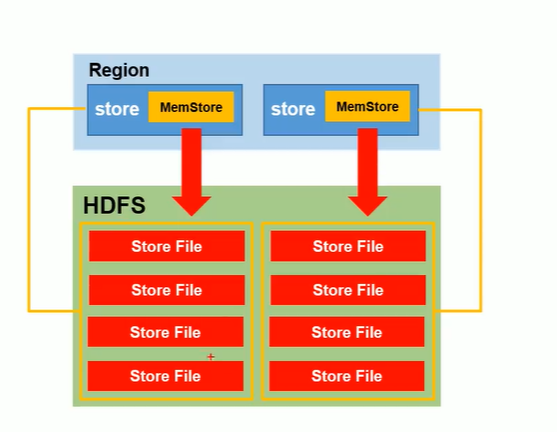 Region

store MemStore

store MemStore

HDFS

Store File

Store File

Store File

Store File

Store File

Store File

Store File

Store File